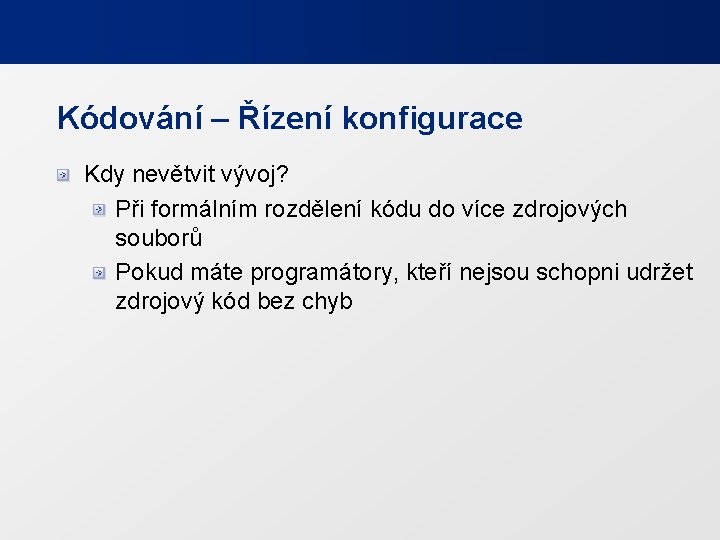 Kódování – Řízení konfigurace

Kdy nevětvit vývoj?

Při formálním rozdělení kódu do více zdrojových souborů

Pokud máte programátory, kteří nejsou schopni udržet zdrojový kód bez chyb